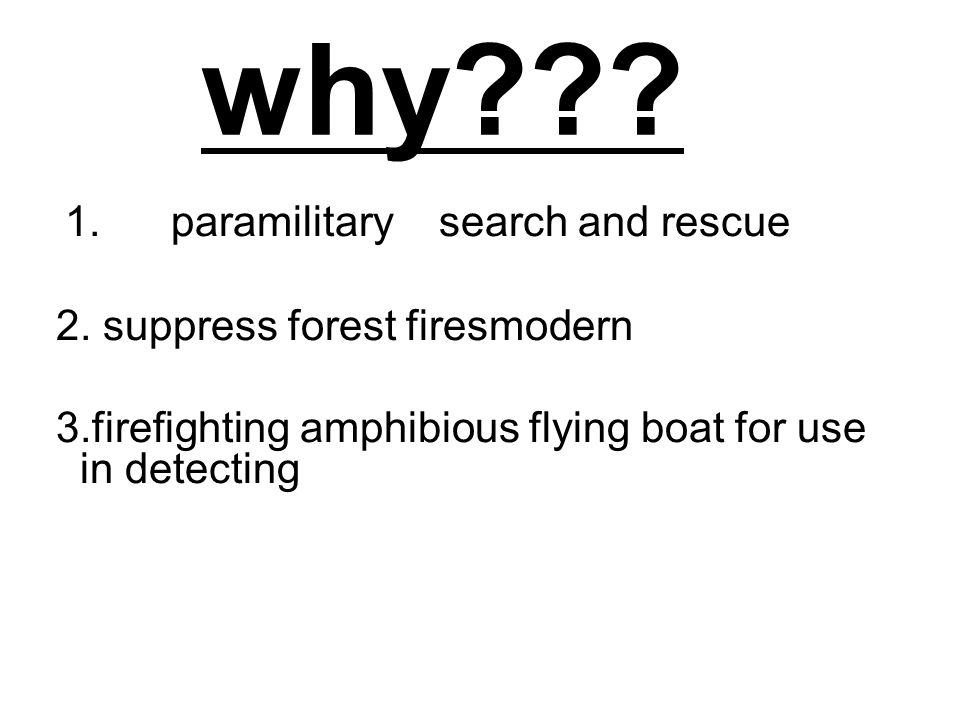 why???

1. paramilitary search and rescue

2. suppress forest firesmodern

3.firefighting amphibious flying boat for use in detecting